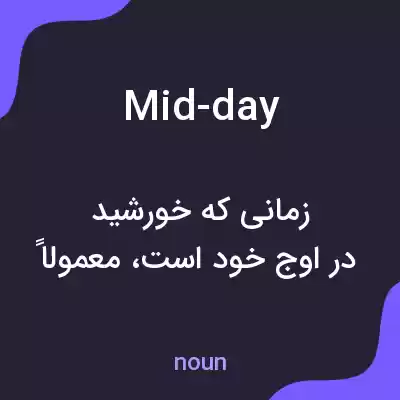 Mid-day

زمانی که خورشید
در اوج خود است، معمولاً

noun